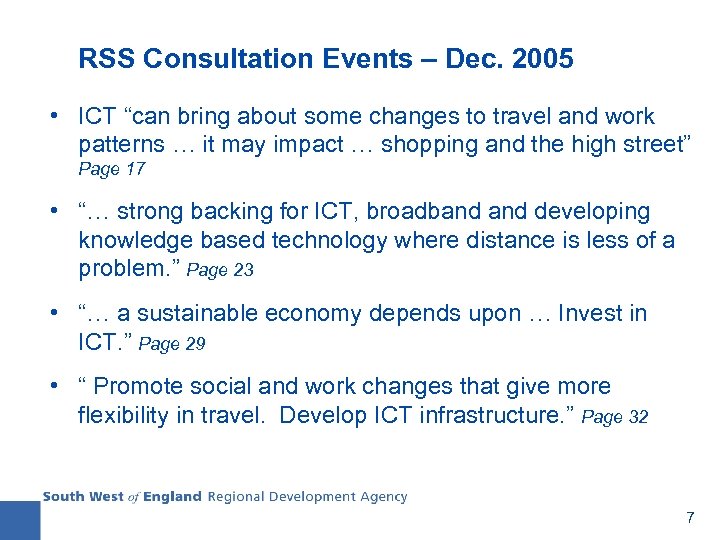 RSS Consultation Events – Dec. 2005

• ICT “can bring about some changes to travel and work patterns … it may impact … shopping and the high street” Page 17

• “… strong backing for ICT, broadband and developing knowledge based technology where distance is less of a problem.” Page 23

• “… a sustainable economy depends upon … Invest in ICT.” Page 29

• “ Promote social and work changes that give more flexibility in travel. Develop ICT infrastructure.” Page 32

South West of England Regional Development Agency

7